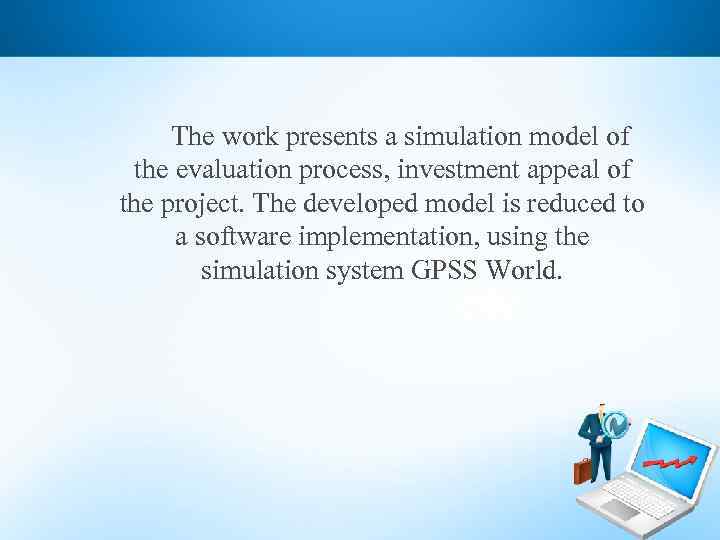 The work presents a simulation model of the evaluation process, investment appeal of the project. The developed model is reduced to a software implementation, using the simulation system GPSS World.